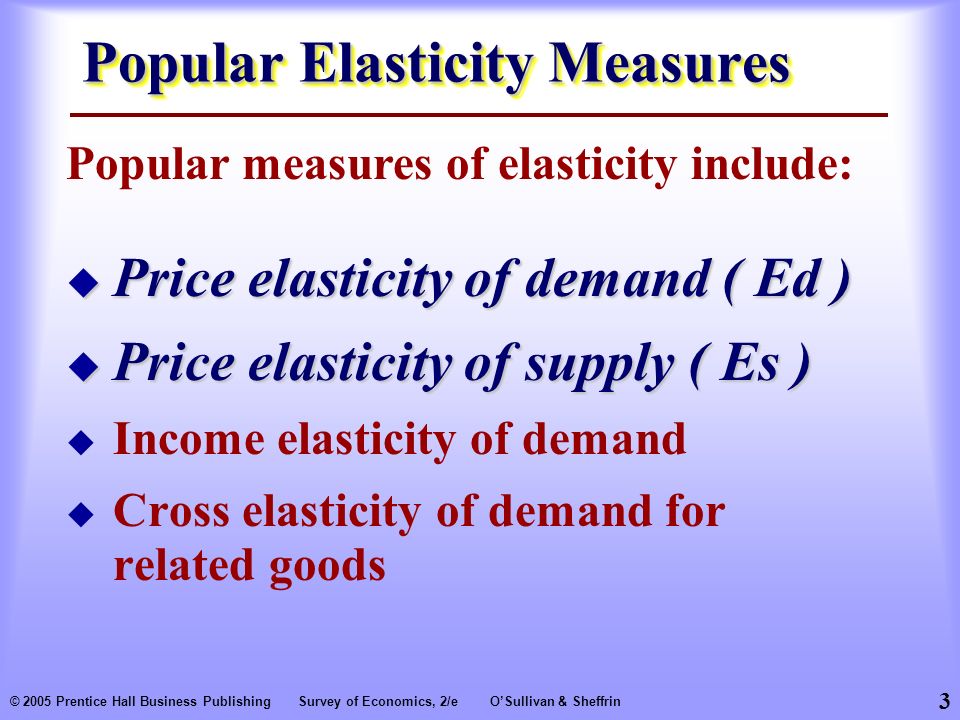 Popular Elasticity Measures

Popular measures of elasticity include:

◆ Price elasticity of demand ( Ed )

◆ Price elasticity of supply ( Es )

◆ Income elasticity of demand

◆ Cross elasticity of demand for related goods

© 2005 Prentice Hall Business Publishing Survey of Economics, 2/e O'Sullivan & Sheffrin 3